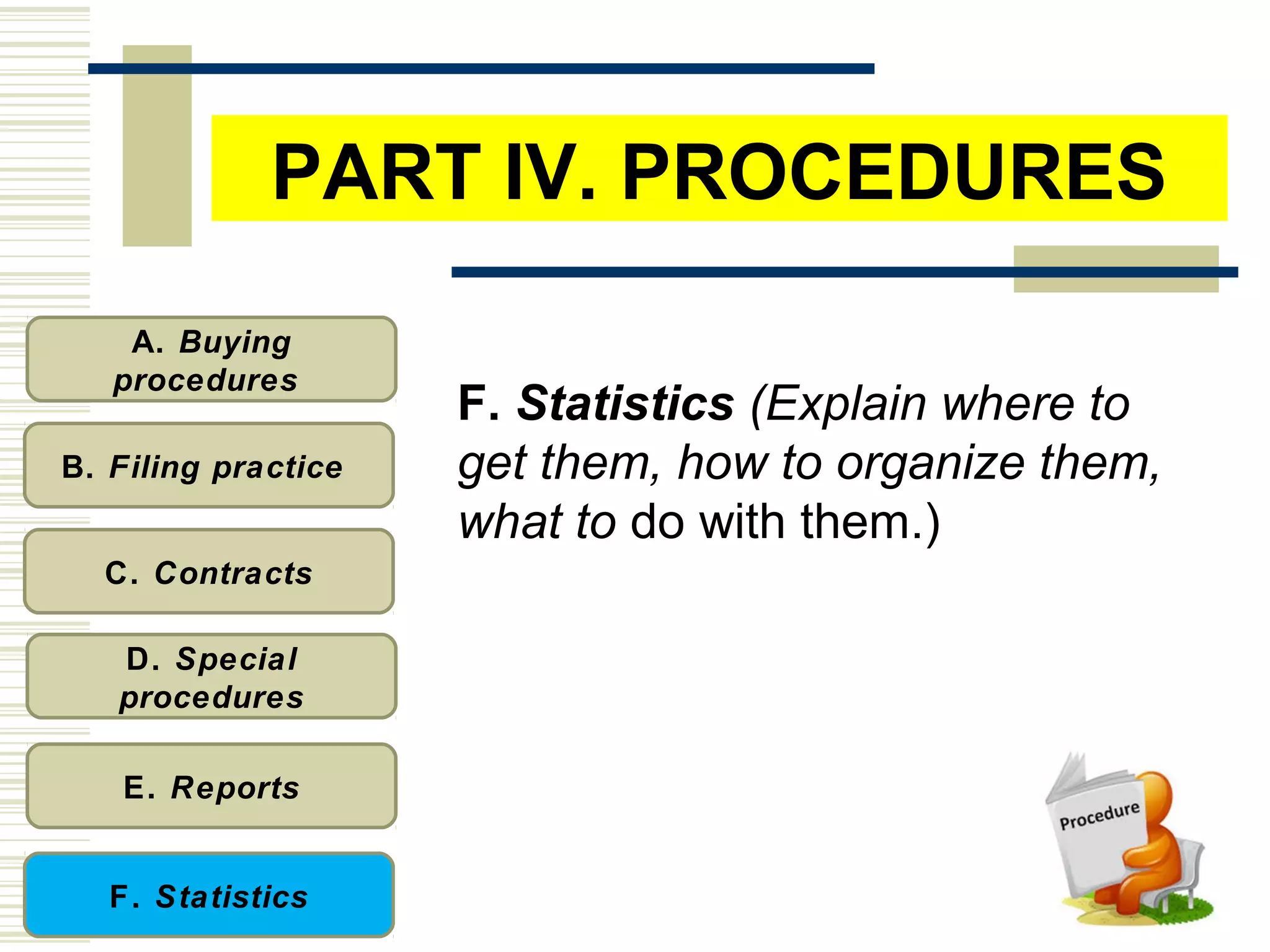 PART IV. PROCEDURES

A. Buying procedures

B. Filing practice

C. Contracts

D. Special procedures

E. Reports

F. Statistics

F. Statistics (Explain where to get them, how to organize them, what to do with them.)

Procedure